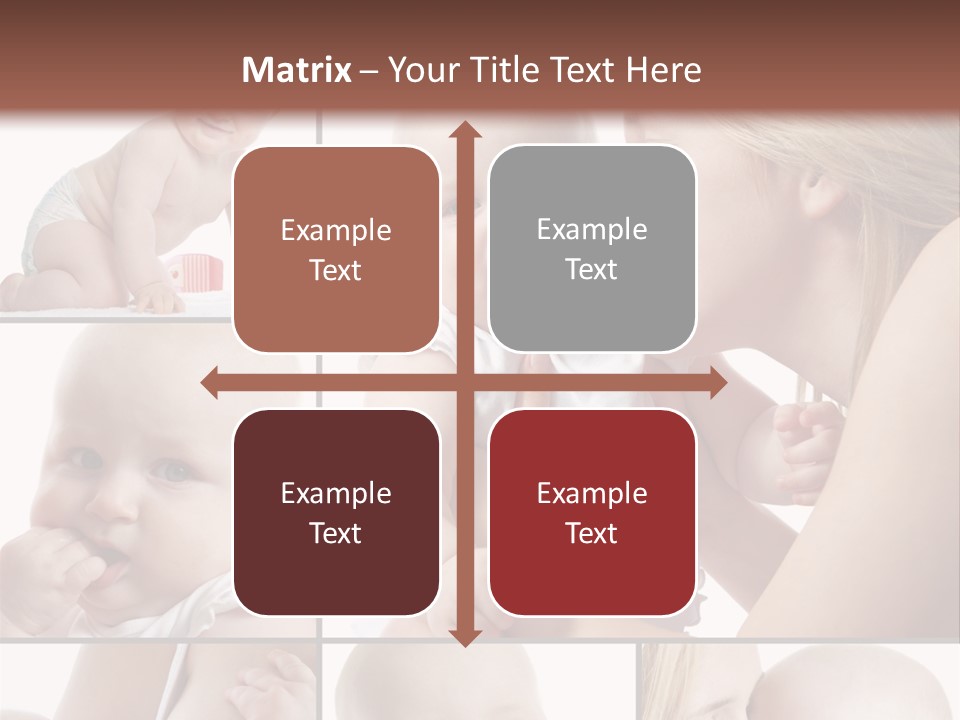 Matrix – Your Title Text Here

Example Text

Example Text

Example Text

Example Text